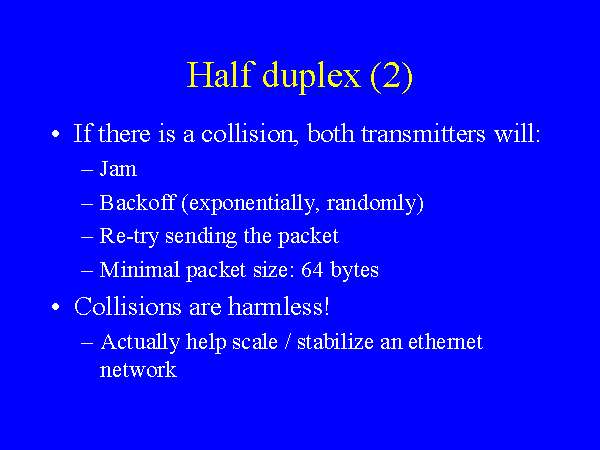 Half duplex (2)

• If there is a collision, both transmitters will:
– Jam
– Backoff (exponentially, randomly)
– Re-try sending the packet
– Minimal packet size: 64 bytes

• Collisions are harmless!
– Actually help scale / stabilize an ethernet network